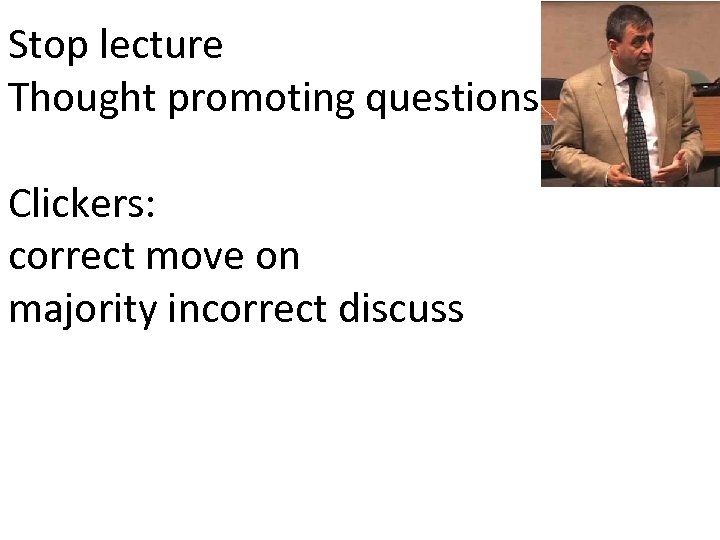 Stop lecture
Thought promoting questions

Clickers:
correct move on
majority incorrect discuss